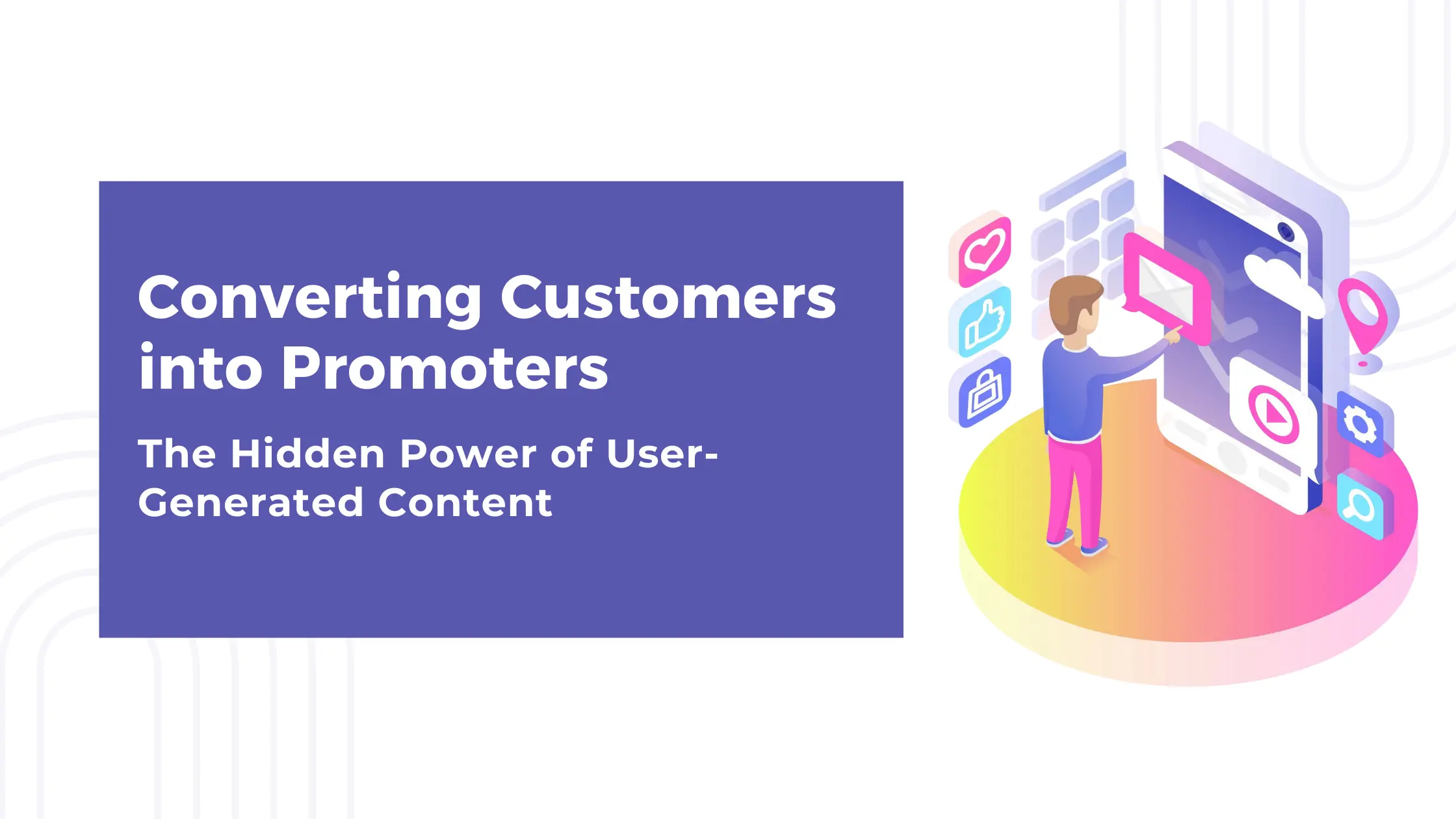 Converting Customers into Promoters

The Hidden Power of User-Generated Content